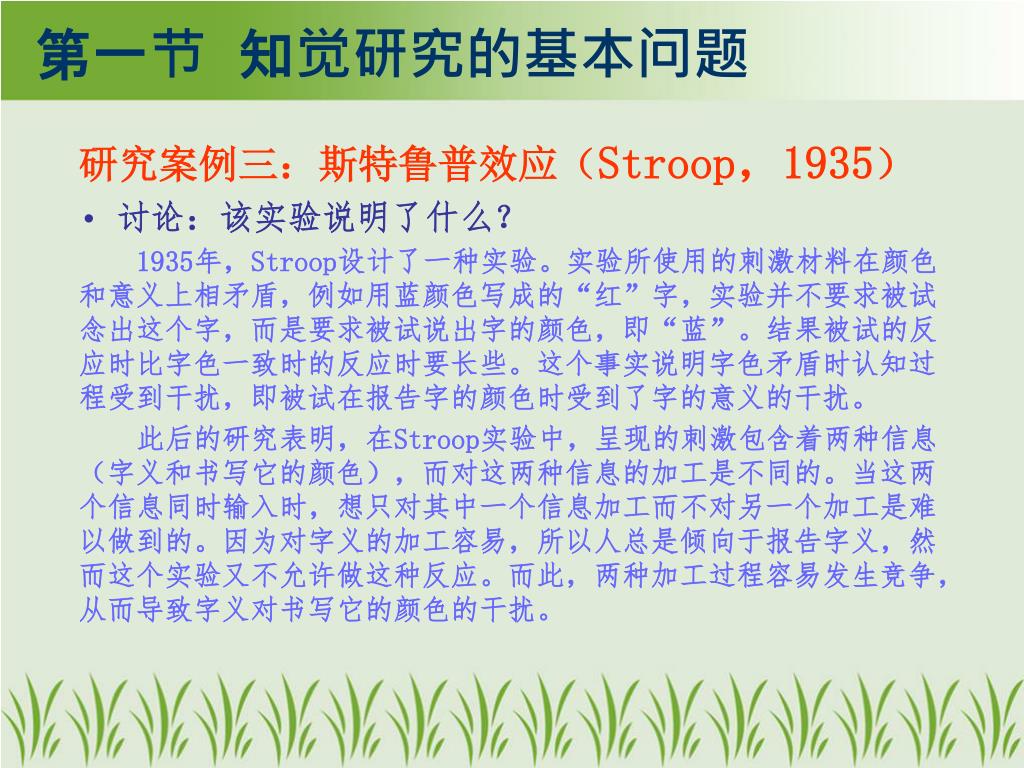 第一节 知觉研究的基本问题

研究案例三：斯特鲁普效应（Stroop，1935）

• 讨论：该实验说明了什么？

1935年，Stroop设计了一种实验。实验所使用的刺激材料在颜色和意义上相矛盾，例如用蓝颜色写成的“红”字，实验并不要求被试念出这个字，而是要求被试说出字的颜色，即“蓝”。结果被试的反应时比字色一致时的反应时要长些。这个事实说明字色矛盾时认知过程受到干扰，即被试在报告字的颜色时受到了字的意义的干扰。

此后的研究表明，在Stroop实验中，呈现的刺激包含着两种信息（字义和书写它的颜色），而对这两种信息的加工是不同的。当这两个信息同时输入时，想只对其中一个信息加工而不对另一个加工是难以做到的。因为对字义的加工容易，所以人总是倾向于报告字义，然而这个实验又不允许做这种反应。而此，两种加工过程容易发生竞争，从而导致字义对书写它的颜色的干扰。